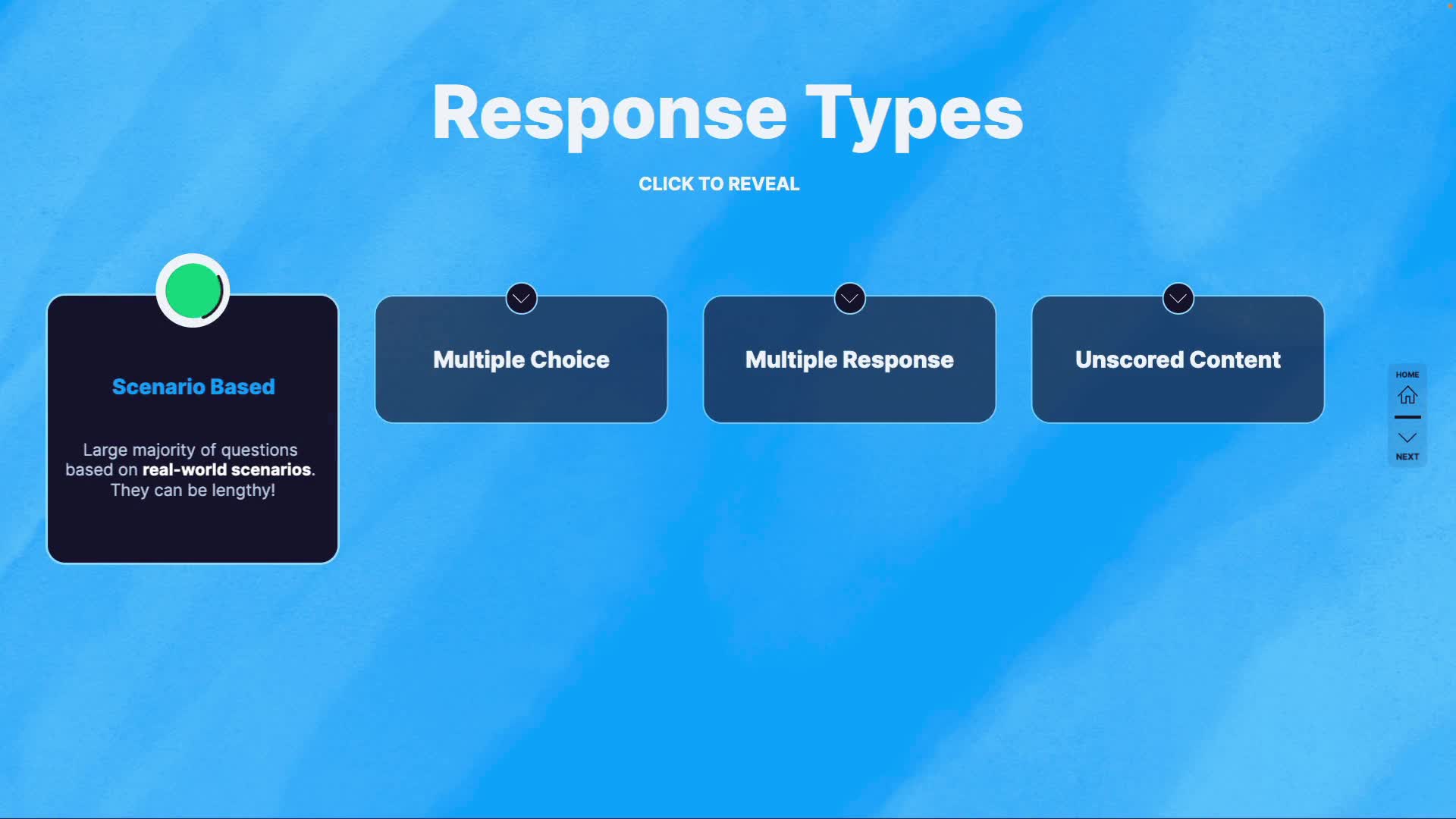 Response Types

CLICK TO REVEAL

Scenario Based

Large majority of questions based on real-world scenarios. They can be lengthy!

Multiple Choice

Multiple Response

Unscored Content

HOME

NEXT